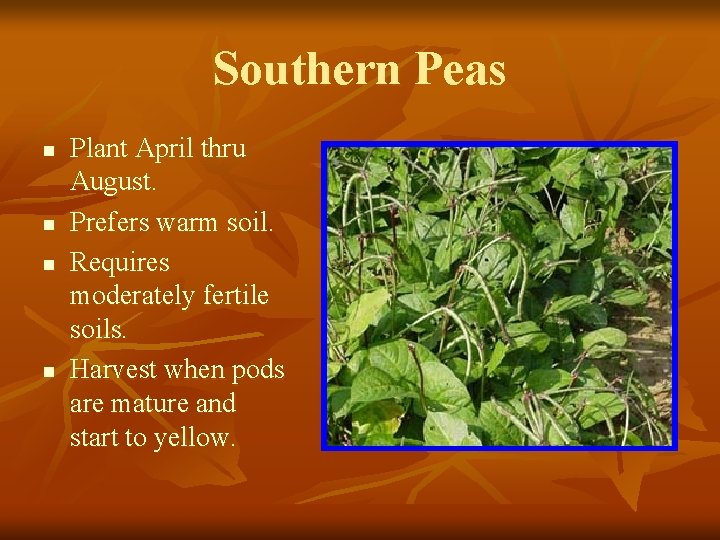 Southern Peas

- Plant April thru August.
- Prefers warm soil.
- Requires moderately fertile soils.
- Harvest when pods are mature and start to yellow.